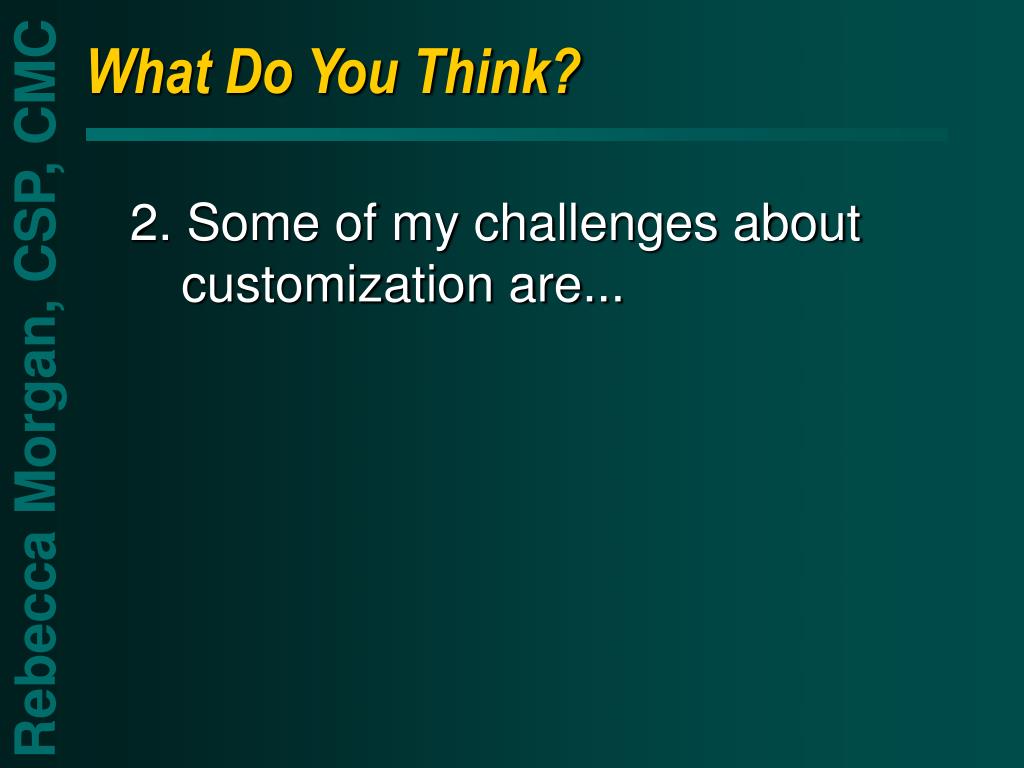 Rebecca Morgan, CSP, CMC

What Do You Think?

2. Some of my challenges about customization are...